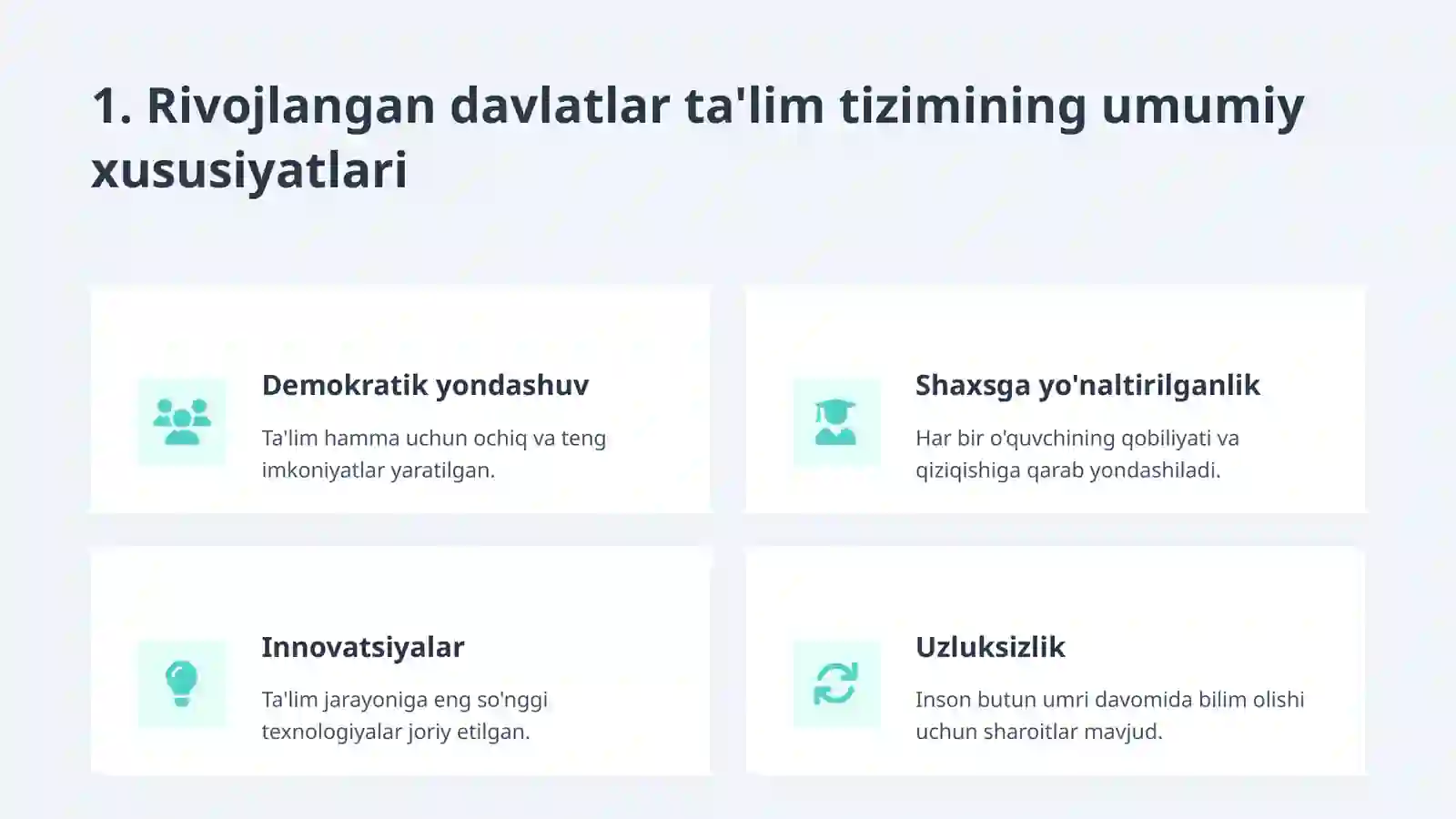 1. Rivojlangan davlatlar ta'lim tizimining umumiy xususiyatlari

Demokratik yondashuv

Ta'lim hamma uchun ochiq va teng imkoniyatlar yaratilgan.

Shaxsga yo'naltirilganlik

Har bir o'quvchining qobiliyati va qiziqishiga qarab yondashiladi.

Innovatsiyalar

Ta'lim jarayoniga eng so'nggi texnologiyalar joriy etilgan.

Uzluksizlik

Inson butun umri davomida bilim olishi uchun sharoitlar mavjud.